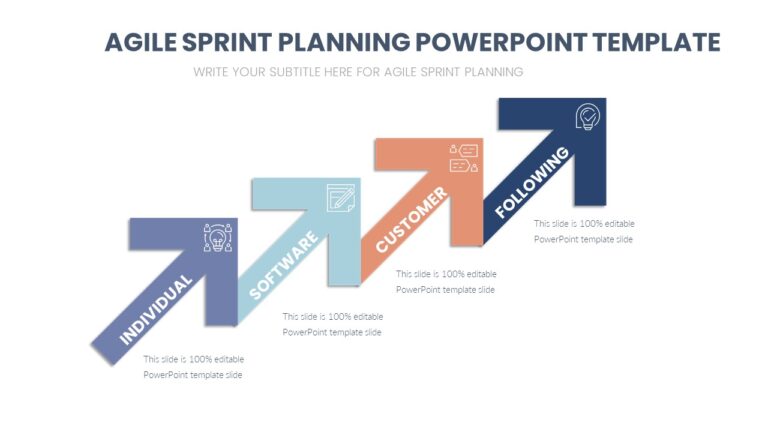 AGILE SPRINT PLANNING POWERPOINT TEMPLATE

WRITE YOUR SUBTITLE HERE FOR AGILE SPRINT PLANNING

INDIVIDUAL

This slide is 100% editable PowerPoint template slide

SOFTWARE

This slide is 100% editable PowerPoint template slide

CUSTOMER

This slide is 100% editable PowerPoint template slide

FOLLOWING

This slide is 100% editable PowerPoint template slide